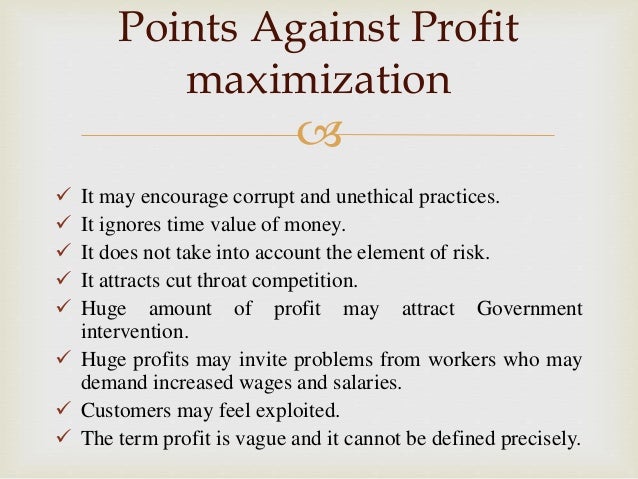 Points Against Profit maximization

✓ It may encourage corrupt and unethical practices.
✓ It ignores time value of money.
✓ It does not take into account the element of risk.
✓ It attracts cut throat competition.
✓ Huge amount of profit may attract Government intervention.
✓ Huge profits may invite problems from workers who may demand increased wages and salaries.
✓ Customers may feel exploited.
✓ The term profit is vague and it cannot be defined precisely.